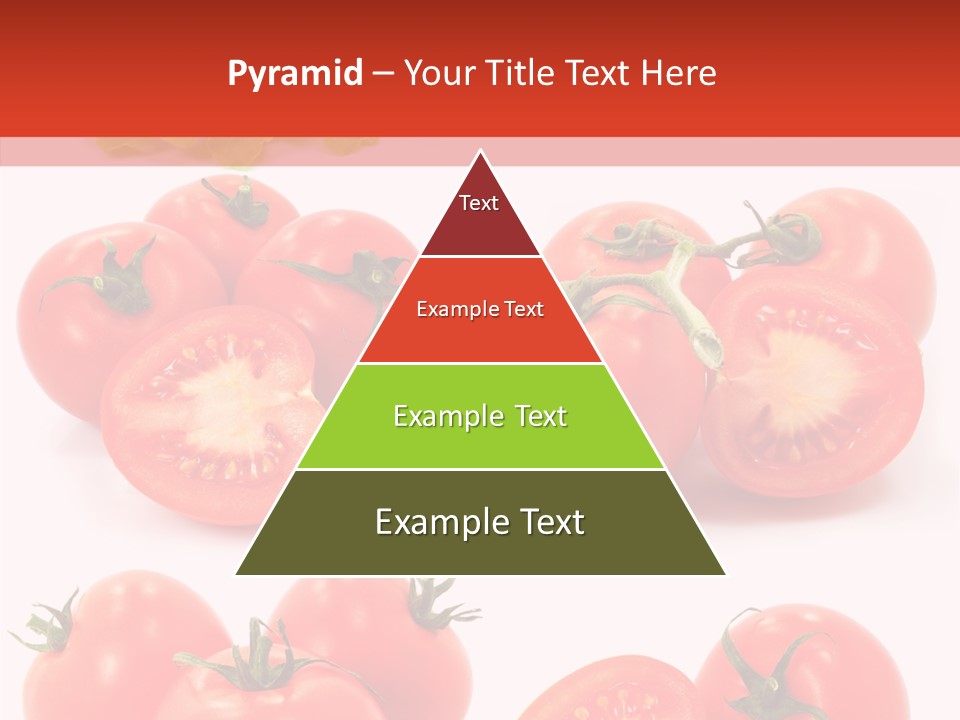 Pyramid – Your Title Text Here

Text

Example Text

Example Text

Example Text